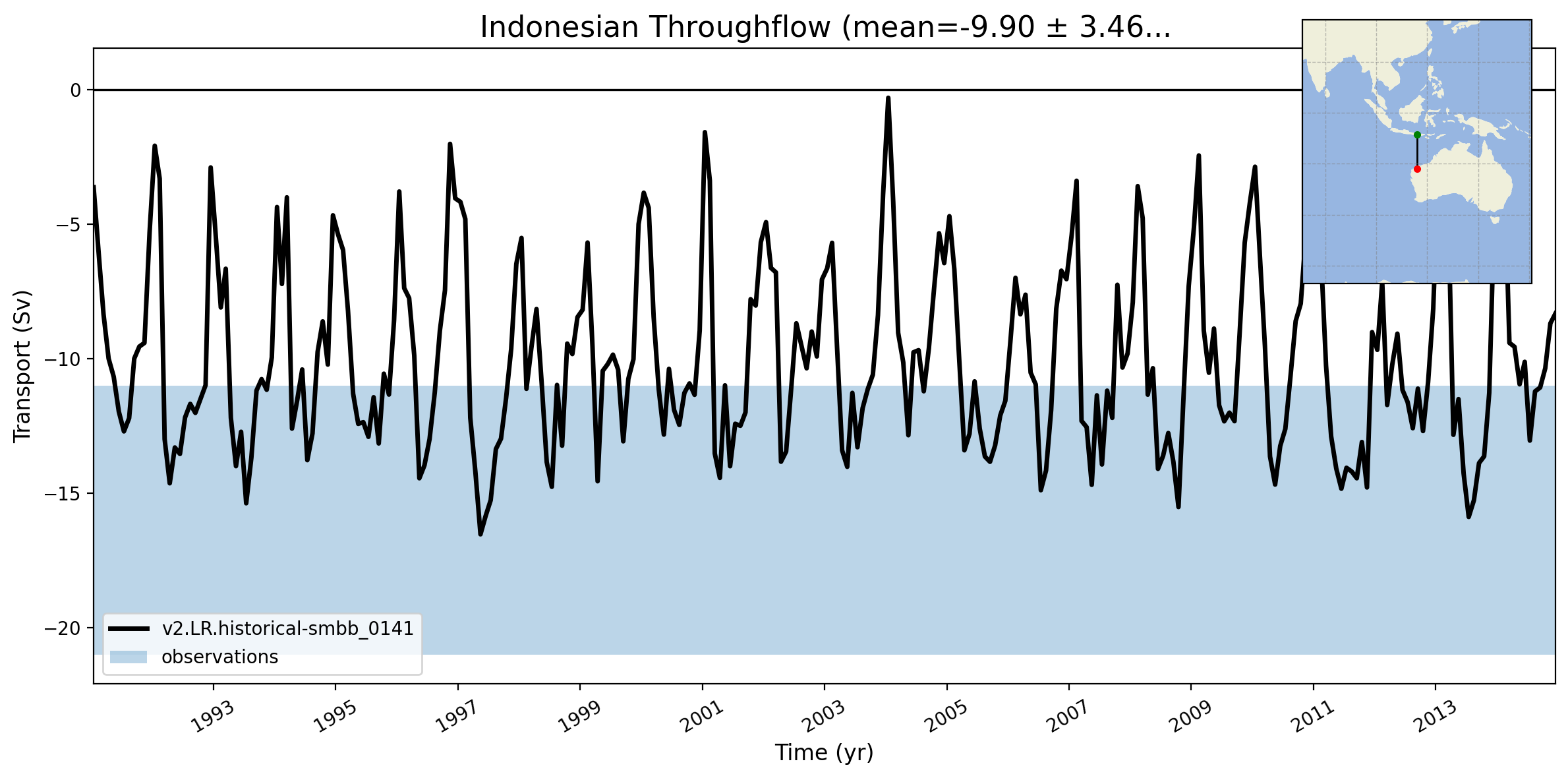 Indonesian Throughflow (mean=-9.90 ± 3.46...

Transport (Sv)

0

−5

−10

−15

−20

v2.LR.historical-smbb_0141

observations

1993

1995

1997

1999

2001

2003

2005

2007

2009

2011

2013

Time (yr)